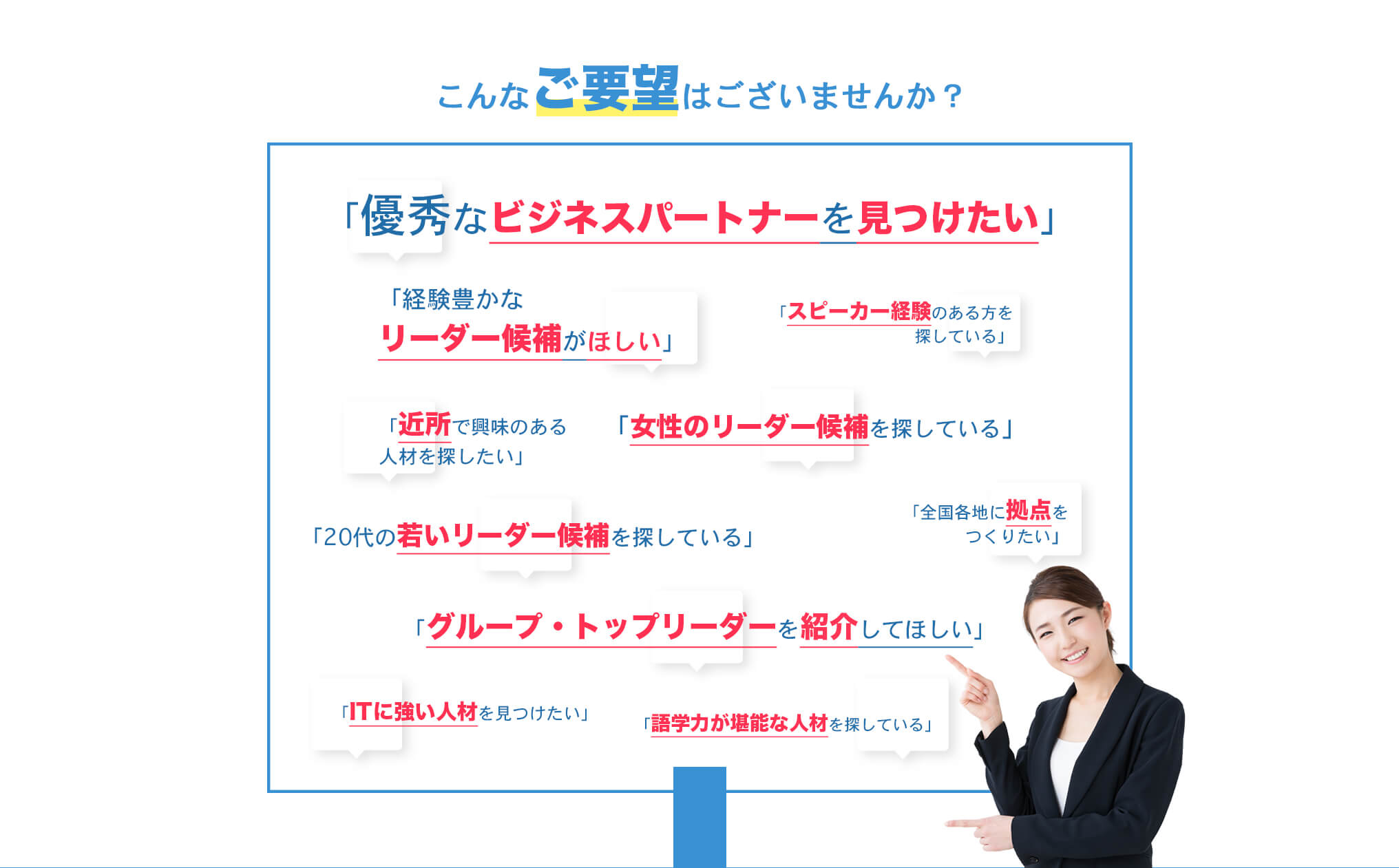 こんなご要望はございませんか？

「優秀なビジネスパートナーを見つけたい」

「経験豊かなリーダー候補がほしい」

「スピーカー経験のある方を探している」

「近所で興味のある人材を探したい」

「女性のリーダー候補を探している」

「20代の若いリーダー候補を探している」

「全国各地に拠点をつくりたい」

「グループ・トップリーダーを紹介してほしい」

「ITに強い人材を見つけたい」

「語学力が堪能な人材を探している」